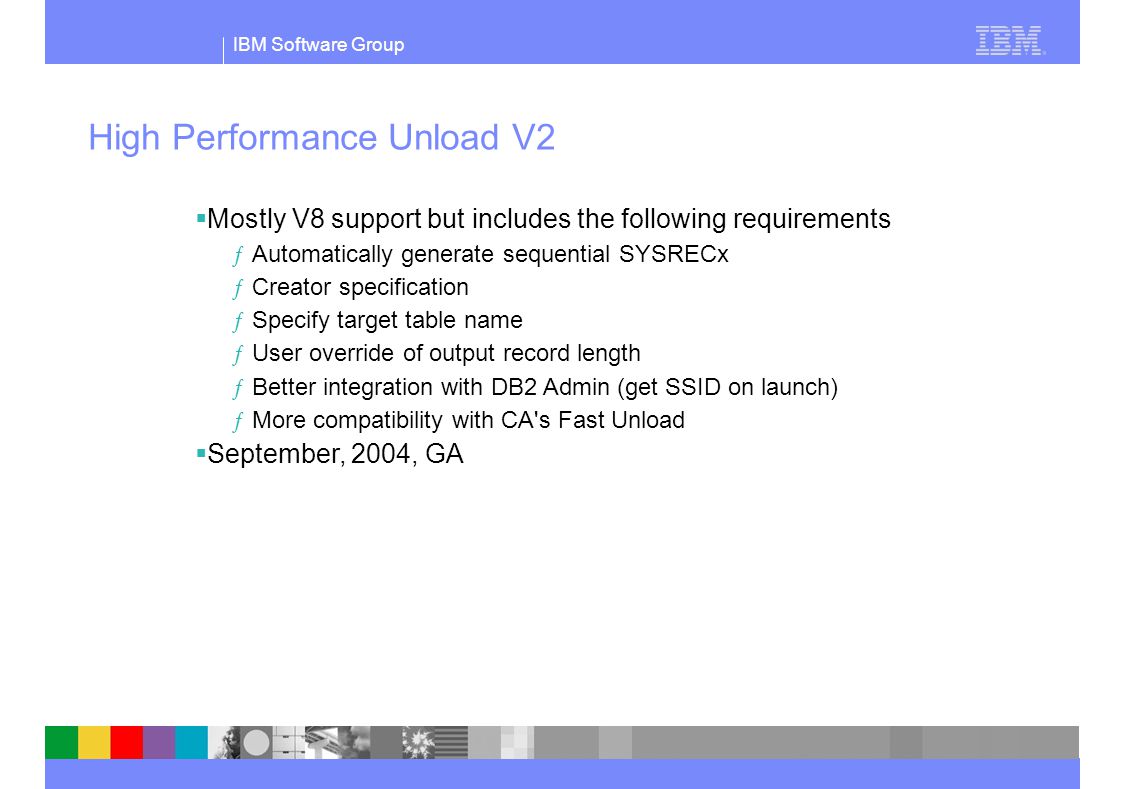 IBM Software Group

IBM

High Performance Unload V2

▪Mostly V8 support but includes the following requirements

ƒ Automatically generate sequential SYSRECx

ƒ Creator specification

ƒ Specify target table name

ƒ User override of output record length

ƒ Better integration with DB2 Admin (get SSID on launch)

ƒ More compatibility with CA's Fast Unload

▪September, 2004, GA